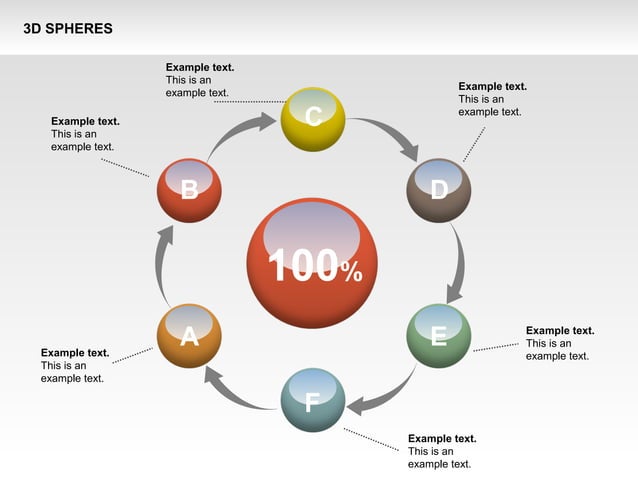 3D SPHERES

Example text.
This is an example text.

C

Example text.
This is an example text.

Example text.
This is an example text.

B

D

100%

A

E

Example text.
This is an example text.

Example text.
This is an example text.

F

Example text.
This is an example text.